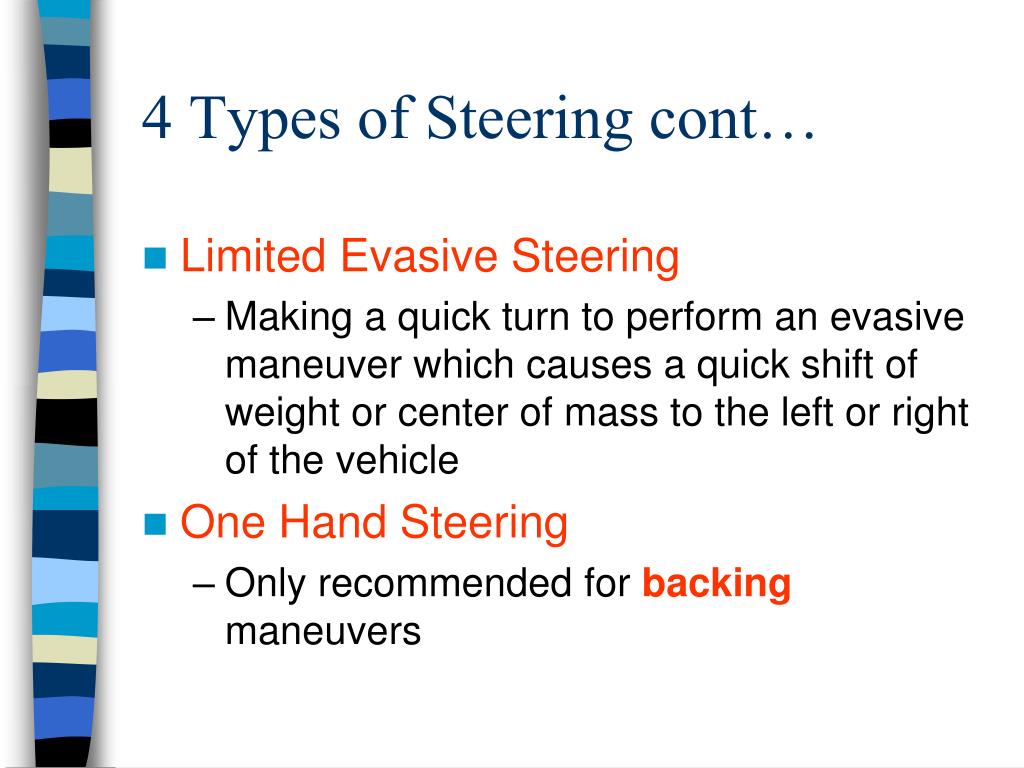 4 Types of Steering cont…

Limited Evasive Steering

– Making a quick turn to perform an evasive maneuver which causes a quick shift of weight or center of mass to the left or right of the vehicle

One Hand Steering

– Only recommended for backing maneuvers